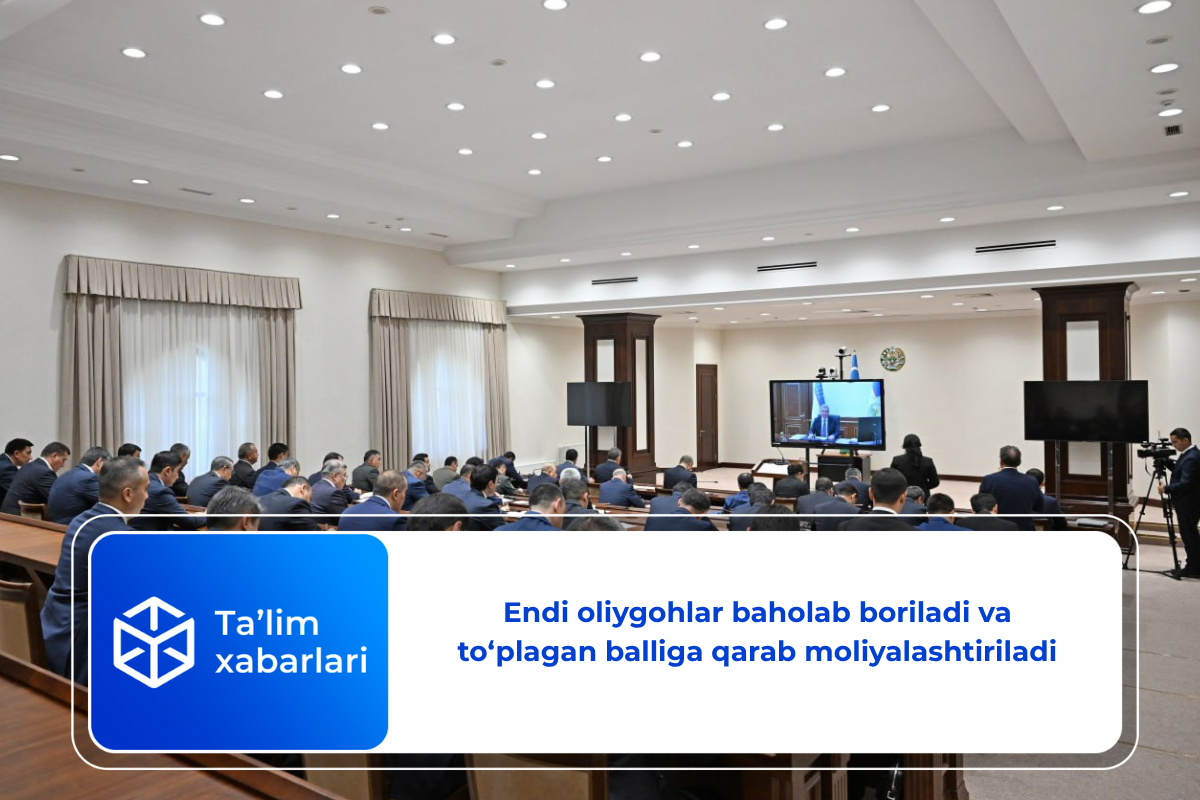 Ta’lim xabarlari

Endi oliygohlar baholab boriladi va to‘plagan balliga qarab moliyalashtiriladi